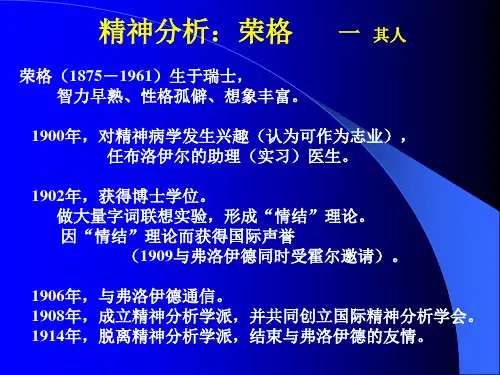 精神分析：荣格　一 其人

荣格（1875－1961）生于瑞士，
智力早熟、性格孤僻、想象丰富。

1900年，对精神病学发生兴趣（认为可作为志业），
任布洛伊尔的助理（实习）医生。

1902年，获得博士学位。
做大量字词联想实验，形成“情结”理论。
因“情结”理论而获得国际声誉
（1909与弗洛伊德同时受霍尔邀请）。

1906年，与弗洛伊德通信。
1908年，成立精神分析学派，并共同创立国际精神分析学会。
1914年，脱离精神分析学派，结束与弗洛伊德的友情。